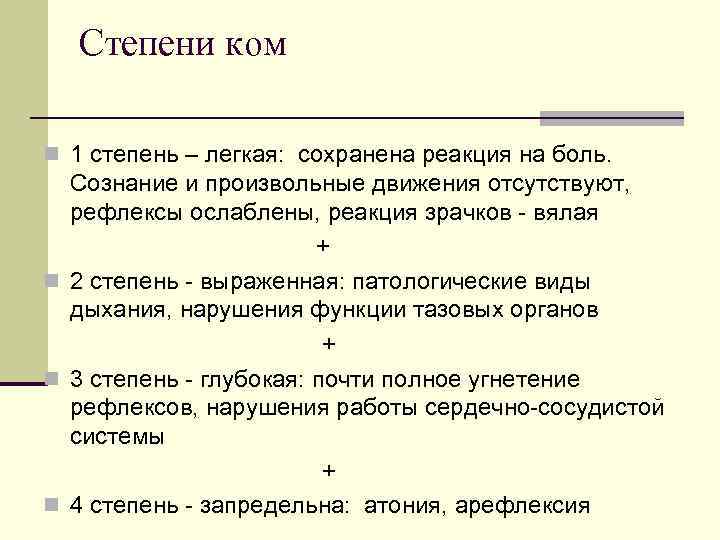 Степени ком

1 степень – легкая: сохранена реакция на боль. Сознание и произвольные движения отсутствуют, рефлексы ослаблены, реакция зрачков - вялая

+

2 степень - выраженная: патологические виды дыхания, нарушения функции тазовых органов

+

3 степень - глубокая: почти полное угнетение рефлексов, нарушения работы сердечно-сосудистой системы

+

4 степень - запредельна: атония, арефлексия